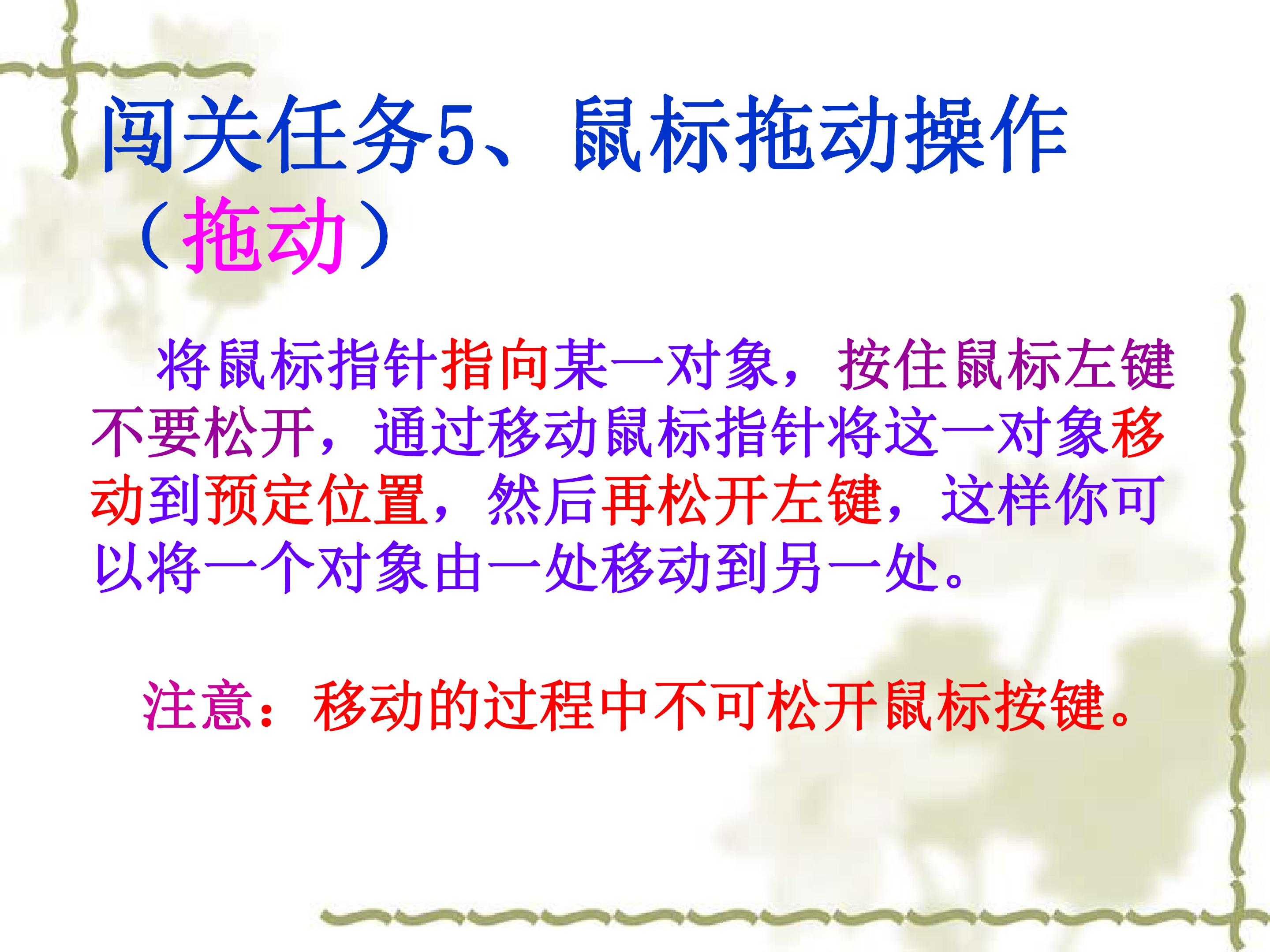 闯关任务5、鼠标拖动操作（拖动）

将鼠标指针指向某一对象，按住鼠标左键不要松开，通过移动鼠标指针将这一对象移动到预定位置，然后再松开左键，这样你可以将一个对象由一处移动到另一处。

注意：移动的过程中不可松开鼠标按键。